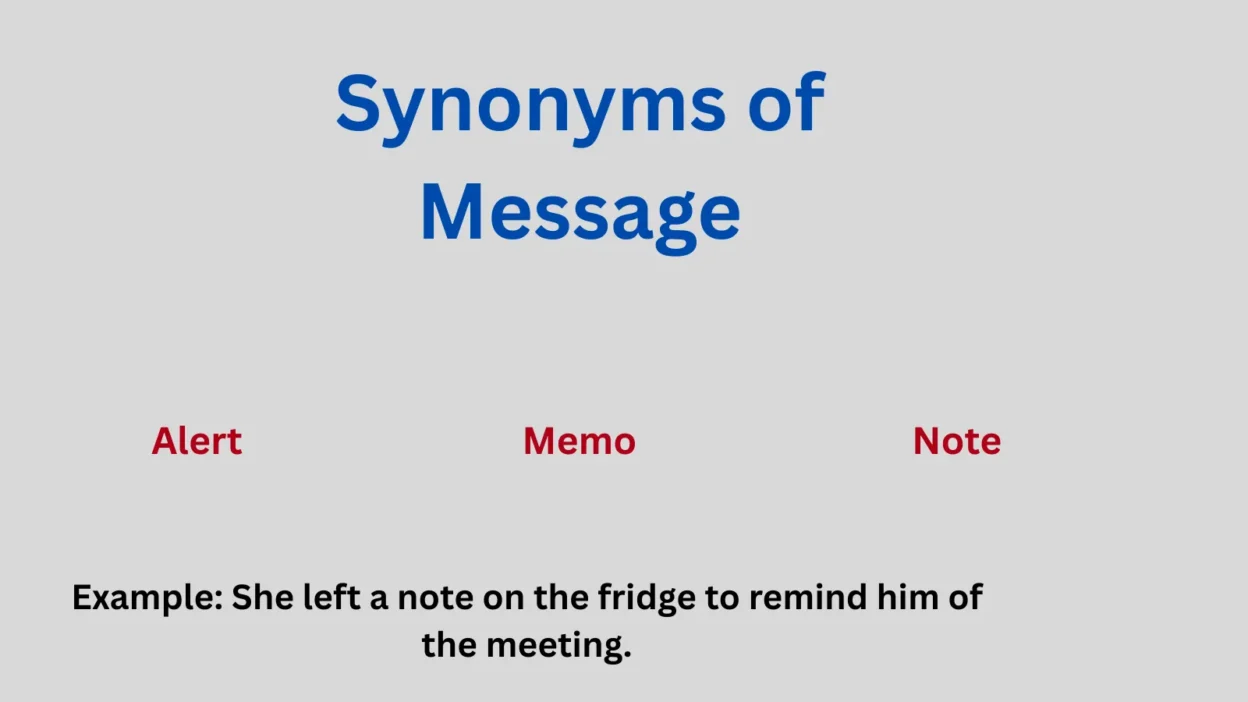 Synonyms of Message

Alert

Memo

Note

Example: She left a note on the fridge to remind him of the meeting.